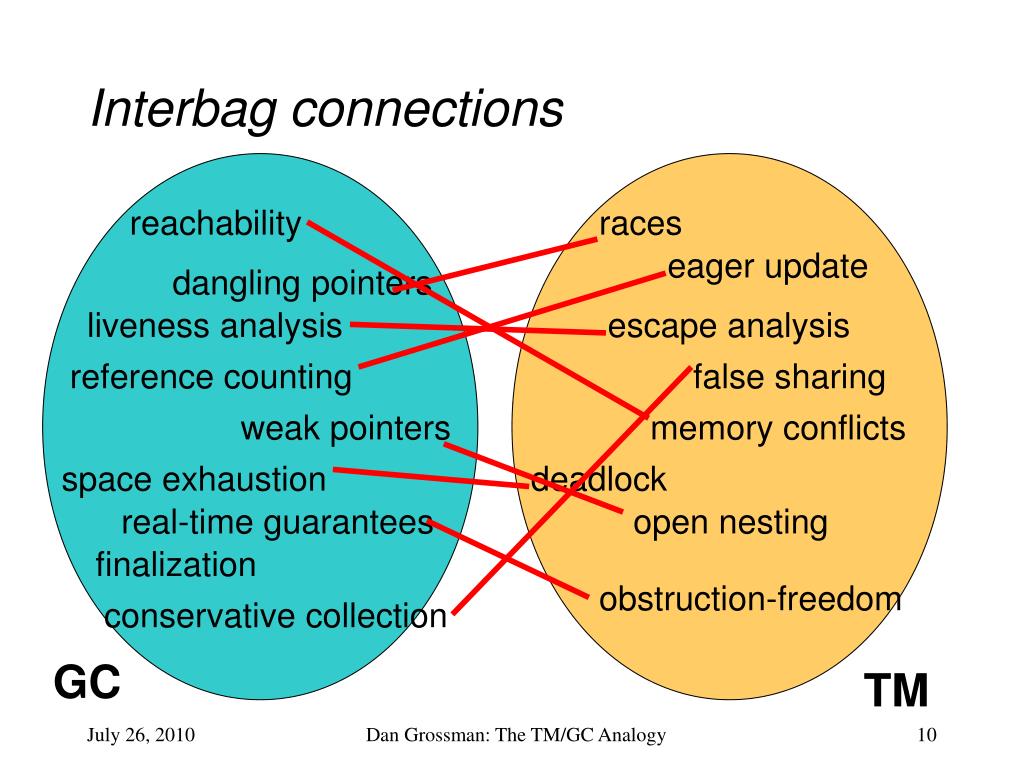 Interbag connections

reachability
dangling pointers
liveness analysis
reference counting
weak pointers
space exhaustion
real-time guarantees
finalization
conservative collection

GC

races
eager update
escape analysis
false sharing
memory conflicts
deadlock
open nesting
obstruction-freedom

TM

July 26, 2010

Dan Grossman: The TM/GC Analogy

10